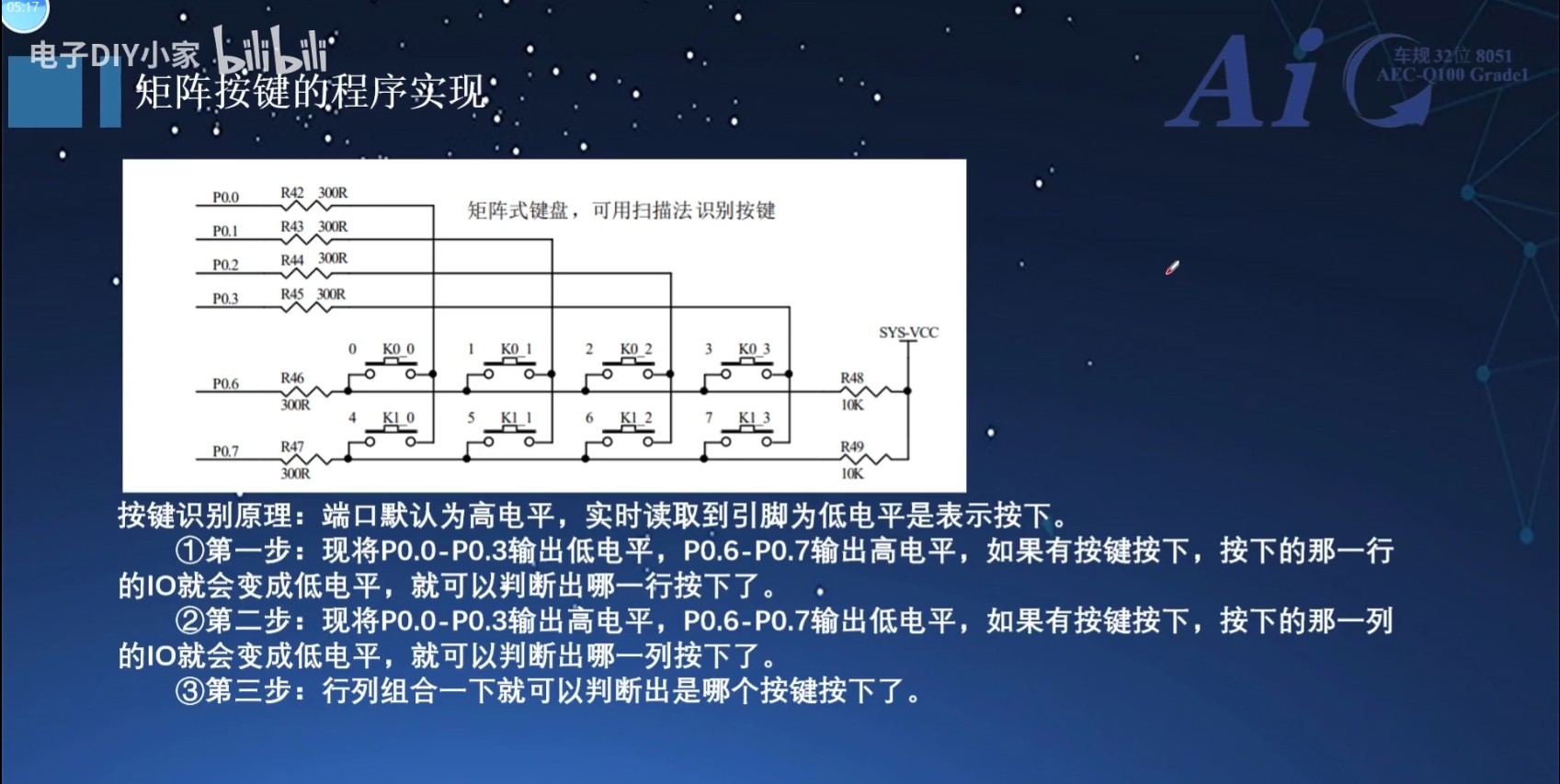 05:17

电子DIY小家 bilibili

矩阵按键的程序实现

AiC 车规 32位 8051 AEC-Q100 Grade1

P0.0 R42 300R
P0.1 R43 300R
P0.2 R44 300R
P0.3 R45 300R

矩阵式键盘，可用扫描法识别按键

SYS-VCC

0 K0_0 1 K0_1 2 K0_2 3 K0_3

P0.6 R46 300R

R48 10K

4 K1_0 5 K1_1 6 K1_2 7 K1_3

P0.7 R47 300R

R49 10K

按键识别原理：端口默认为高电平，实时读取到引脚为低电平是表示按下。

①第一步：现将P0.0-P0.3输出低电平，P0.6-P0.7输出高电平，如果有按键按下，按下的那一行的IO就会变成低电平，就可以判断出哪一行按下了。

②第二步：现将P0.0-P0.3输出高电平，P0.6-P0.7输出低电平，如果有按键按下，按下的那一列的IO就会变成低电平，就可以判断出哪一列按下了。

③第三步：行列组合一下就可以判断出是哪个按键按下了。